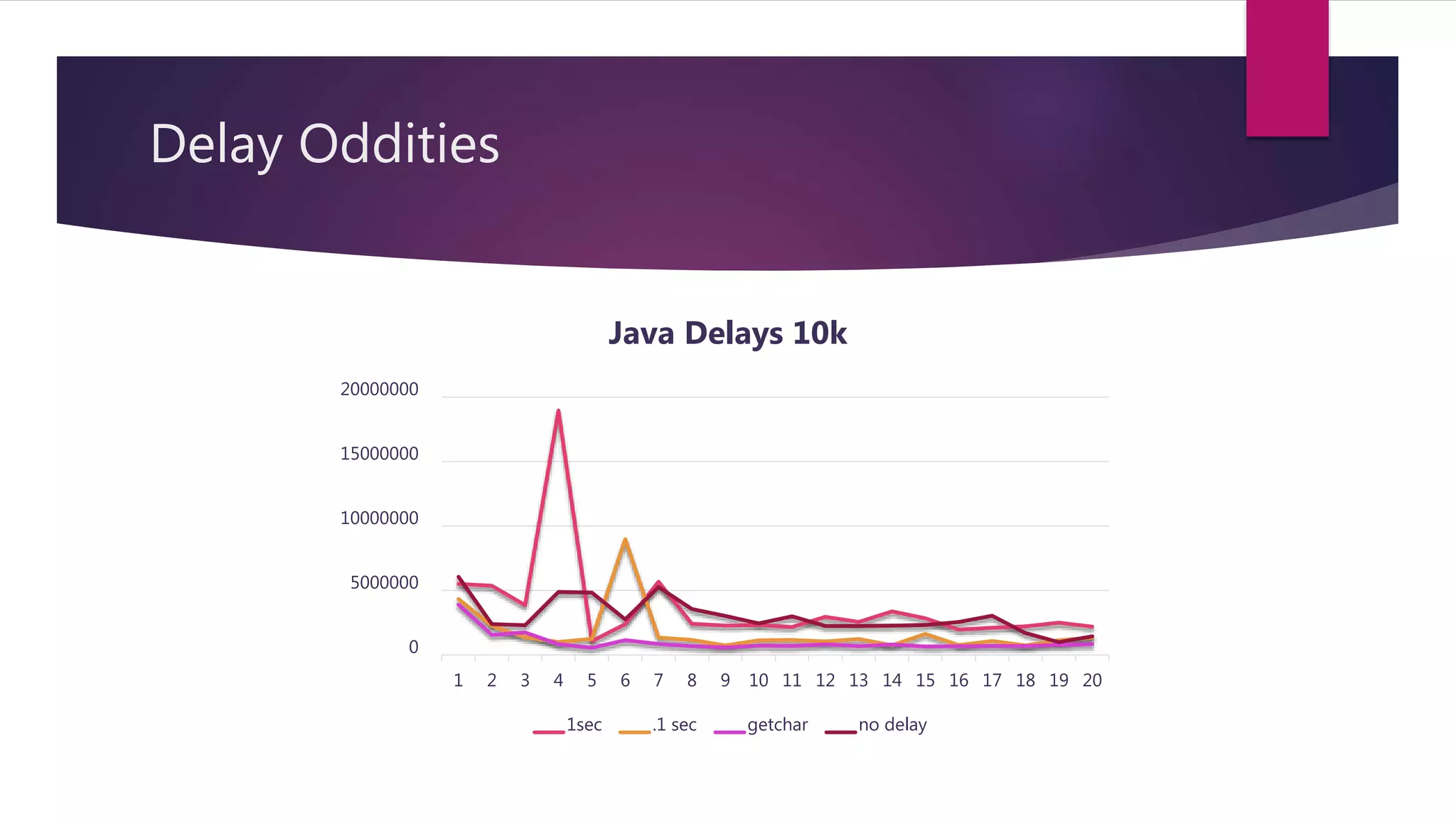 Delay Oddities

Java Delays 10k

20000000
15000000
10000000
5000000
0

1 2 3 4 5 6 7 8 9 10 11 12 13 14 15 16 17 18 19 20

1sec .1 sec getchar no delay